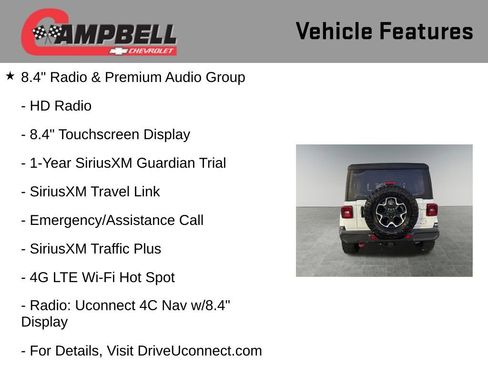 CAMPBELL
CHEVROLET

Vehicle Features

★ 8.4" Radio & Premium Audio Group

- HD Radio

- 8.4" Touchscreen Display

- 1-Year SiriusXM Guardian Trial

- SiriusXM Travel Link

- Emergency/Assistance Call

- SiriusXM Traffic Plus

- 4G LTE Wi-Fi Hot Spot

- Radio: Uconnect 4C Nav w/8.4" Display

- For Details, Visit DriveUconnect.com